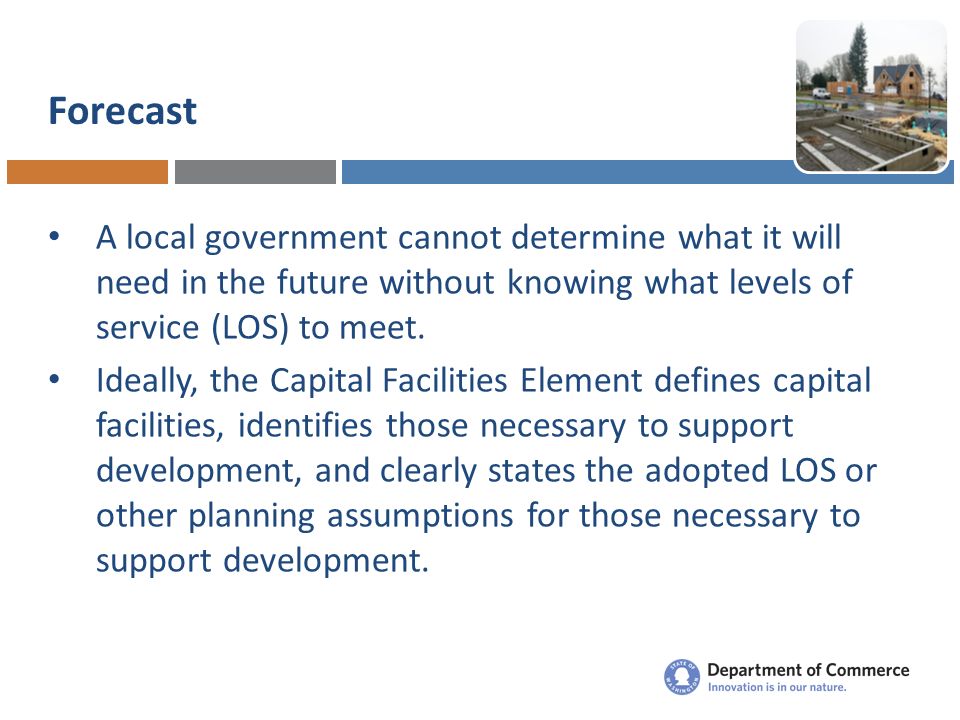 Forecast

• A local government cannot determine what it will need in the future without knowing what levels of service (LOS) to meet.

• Ideally, the Capital Facilities Element defines capital facilities, identifies those necessary to support development, and clearly states the adopted LOS or other planning assumptions for those necessary to support development.

STATE OF WASHINGTON

Department of Commerce
Innovation is in our nature.